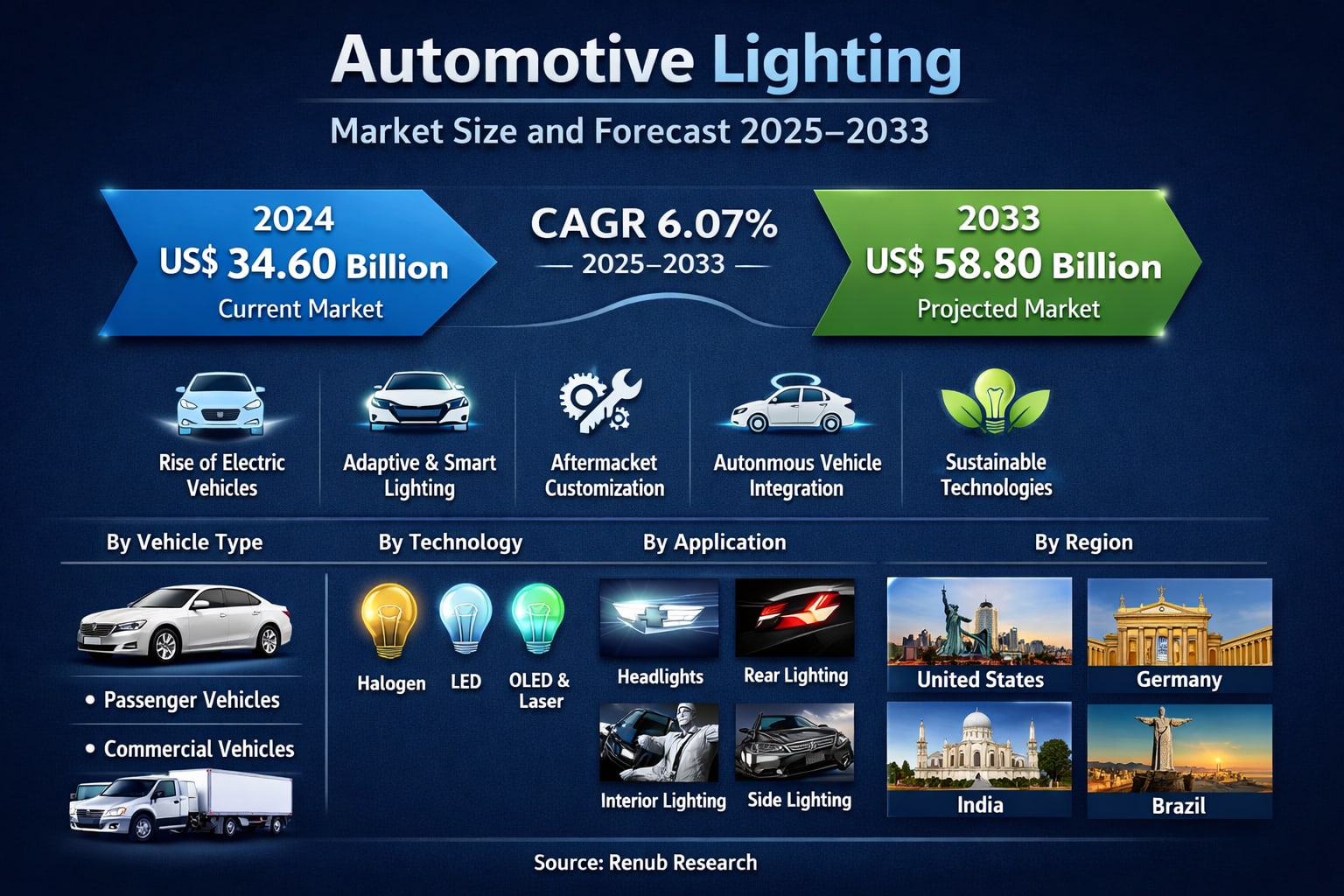 Automotive Lighting
Market Size and Forecast 2025–2033

2024
US$ 34.60 Billion
Current Market

CAGR 6.07%
— 2025–2033 —

2033
US$ 58.80 Billion
Projected Market

Rise of Electric Vehicles

Adaptive & Smart Lighting

Aftermacket Customization

Autonmous Vehicle Integration

Sustainable Technologies

By Vehicle Type

• Passenger Vehicles
• Commercial Vehicles

By Technology

Halogen
LED
OLED & Laser

By Application

Headlights
Rear Lighting
Interior Lighting
Side Lighting

By Region

United States
Germany
India
Brazil

Source: Renub Research